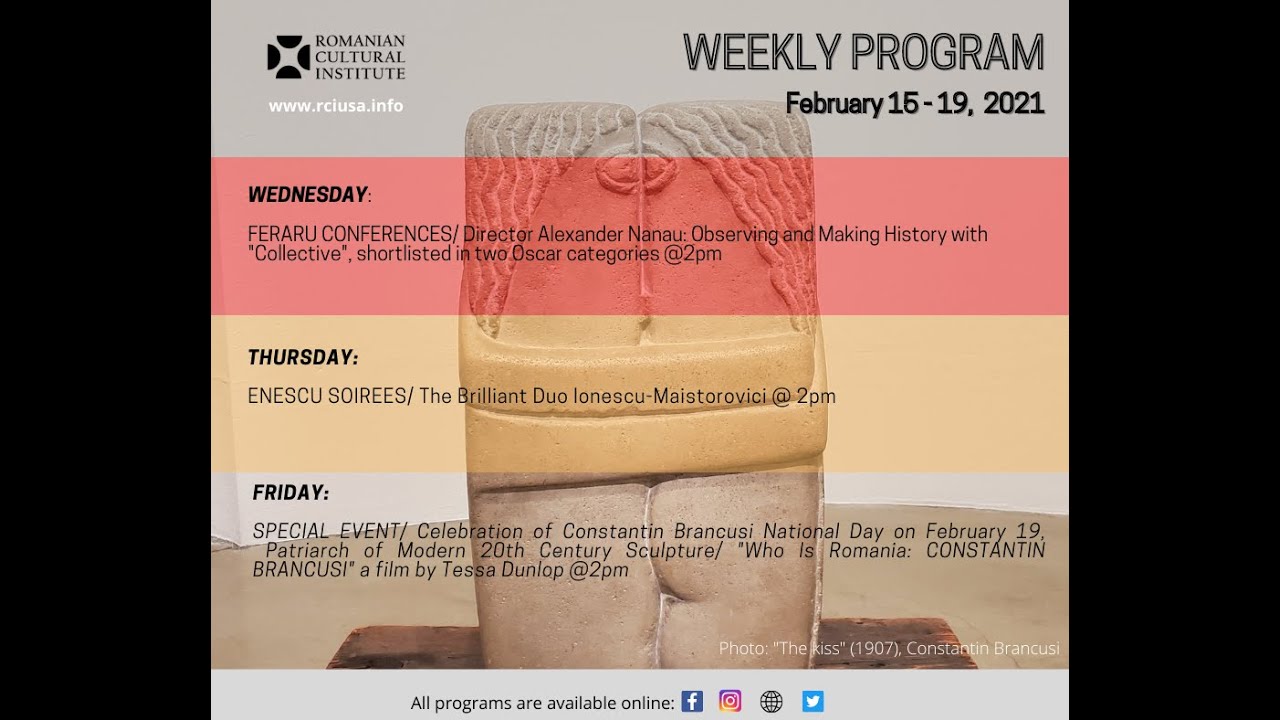 ROMANIAN CULTURAL INSTITUTE

www.rciusa.info

WEEKLY PROGRAM

February 15 - 19, 2021

WEDNESDAY:

FERARU CONFERENCES/ Director Alexander Nanau: Observing and Making History with "Collective", shortlisted in two Oscar categories @2pm

THURSDAY:

ENESCU SOIREES/ The Brilliant Duo Ionescu-Maistorovici @ 2pm

FRIDAY:

SPECIAL EVENT/ Celebration of Constantin Brancusi National Day on February 19, Patriarch of Modern 20th Century Sculpture/ "Who Is Romania: CONSTANTIN BRANCUSI" a film by Tessa Dunlop @2pm

Photo: "The kiss" (1907), Constantin Brancusi

All programs are available online: